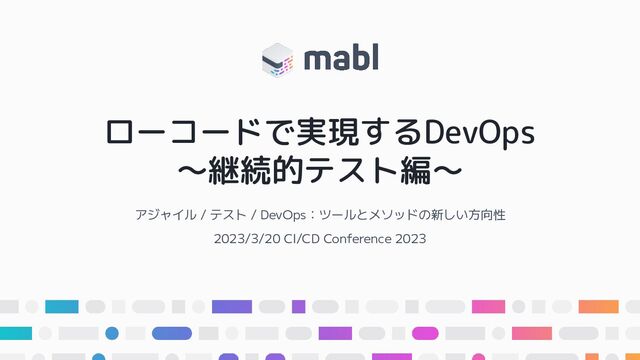 mabl

ローコードで実現するDevOps
〜継続的テスト編〜

アジャイル / テスト / DevOps：ツールとメソッドの新しい方向性

2023/3/20 CI/CD Conference 2023